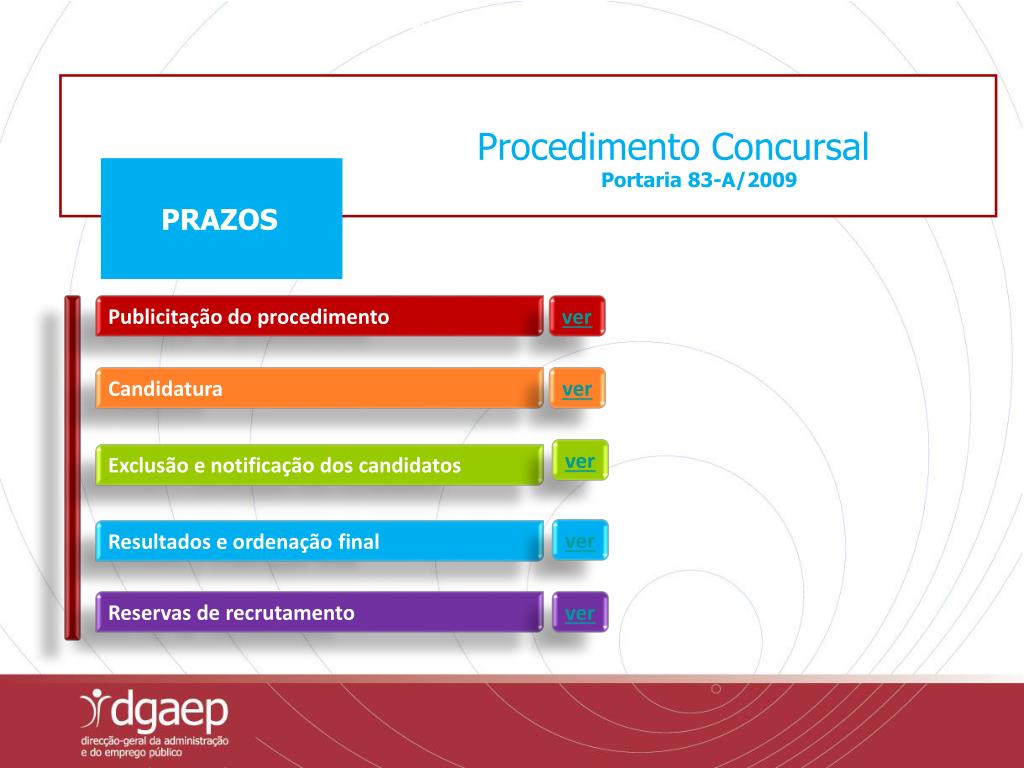 Procedimento Concursal
Portaria 83-A/2009

PRAZOS

Publicitação do procedimento
ver

Candidatura
ver

Exclusão e notificação dos candidatos
ver

Resultados e ordenação final
ver

Reservas de recrutamento
ver

dgaep
direcção-geral da administração e do emprego público